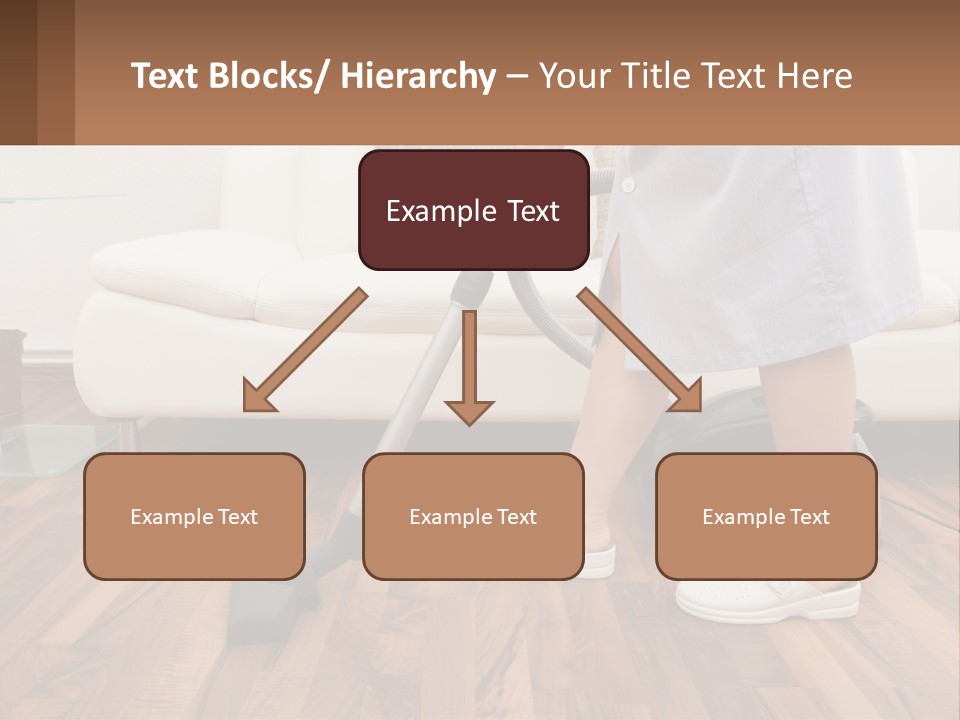 Text Blocks/ Hierarchy – Your Title Text Here

Example Text

Example Text

Example Text

Example Text